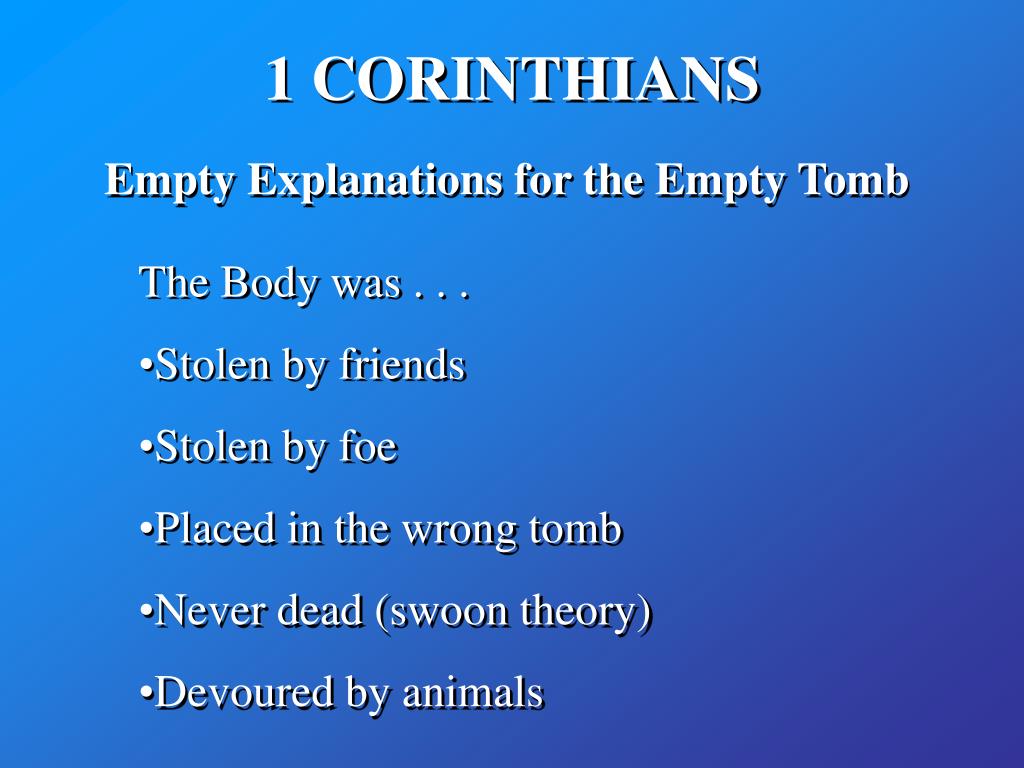 1 CORINTHIANS

Empty Explanations for the Empty Tomb

The Body was . . .

•Stolen by friends

•Stolen by foe

•Placed in the wrong tomb

•Never dead (swoon theory)

•Devoured by animals